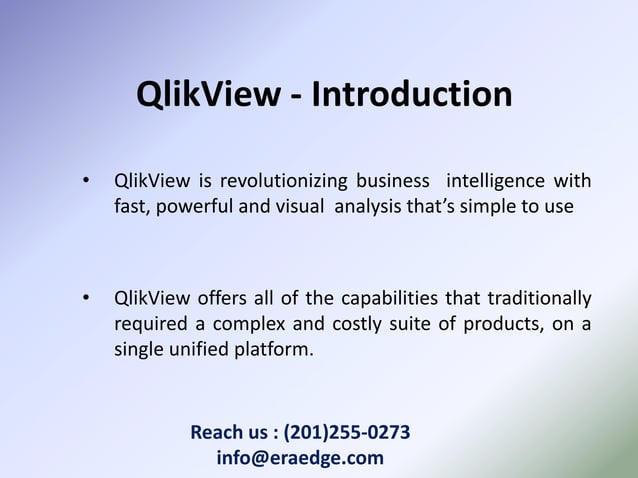 QlikView - Introduction

• QlikView is revolutionizing business intelligence with fast, powerful and visual analysis that's simple to use

• QlikView offers all of the capabilities that traditionally required a complex and costly suite of products, on a single unified platform.

Reach us : (201)255-0273
info@eraedge.com